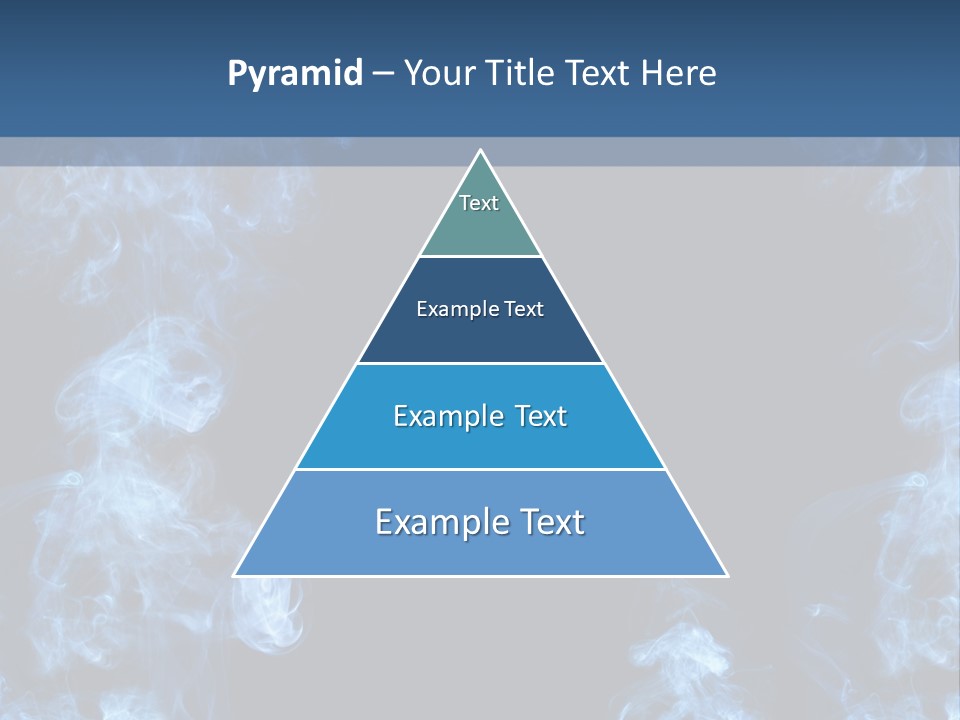 Pyramid – Your Title Text Here

Text

Example Text

Example Text

Example Text